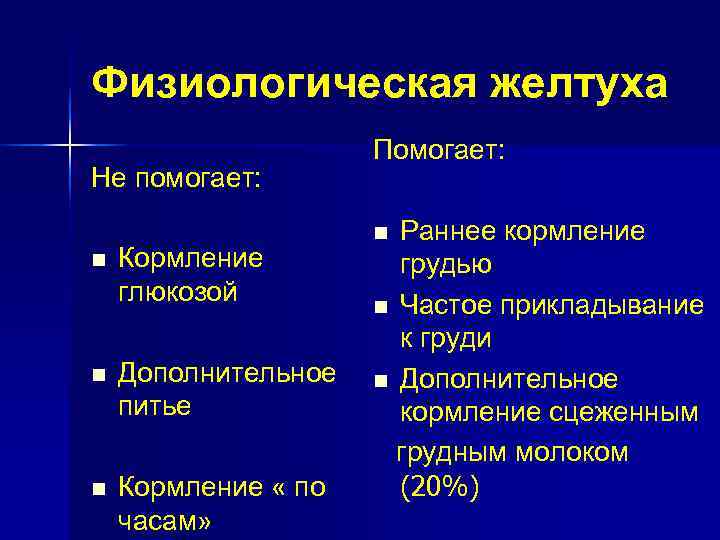 Физиологическая желтуха

Не помогает:

■ Кормление глюкозой

■ Дополнительное питье

■ Кормление « по часам»

Помогает:

■ Раннее кормление грудью

■ Частое прикладывание к груди

■ Дополнительное кормление сцеженным грудным молоком (20%)